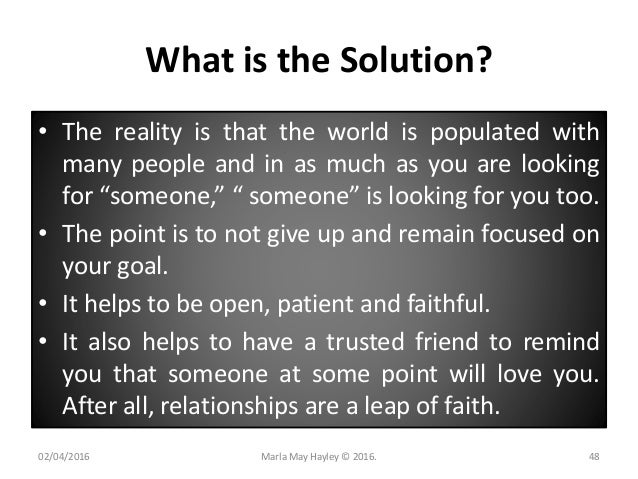 What is the Solution?

• The reality is that the world is populated with many people and in as much as you are looking for “someone,” “ someone” is looking for you too.
• The point is to not give up and remain focused on your goal.
• It helps to be open, patient and faithful.
• It also helps to have a trusted friend to remind you that someone at some point will love you. After all, relationships are a leap of faith.

02/04/2016 Marla May Hayley © 2016. 48